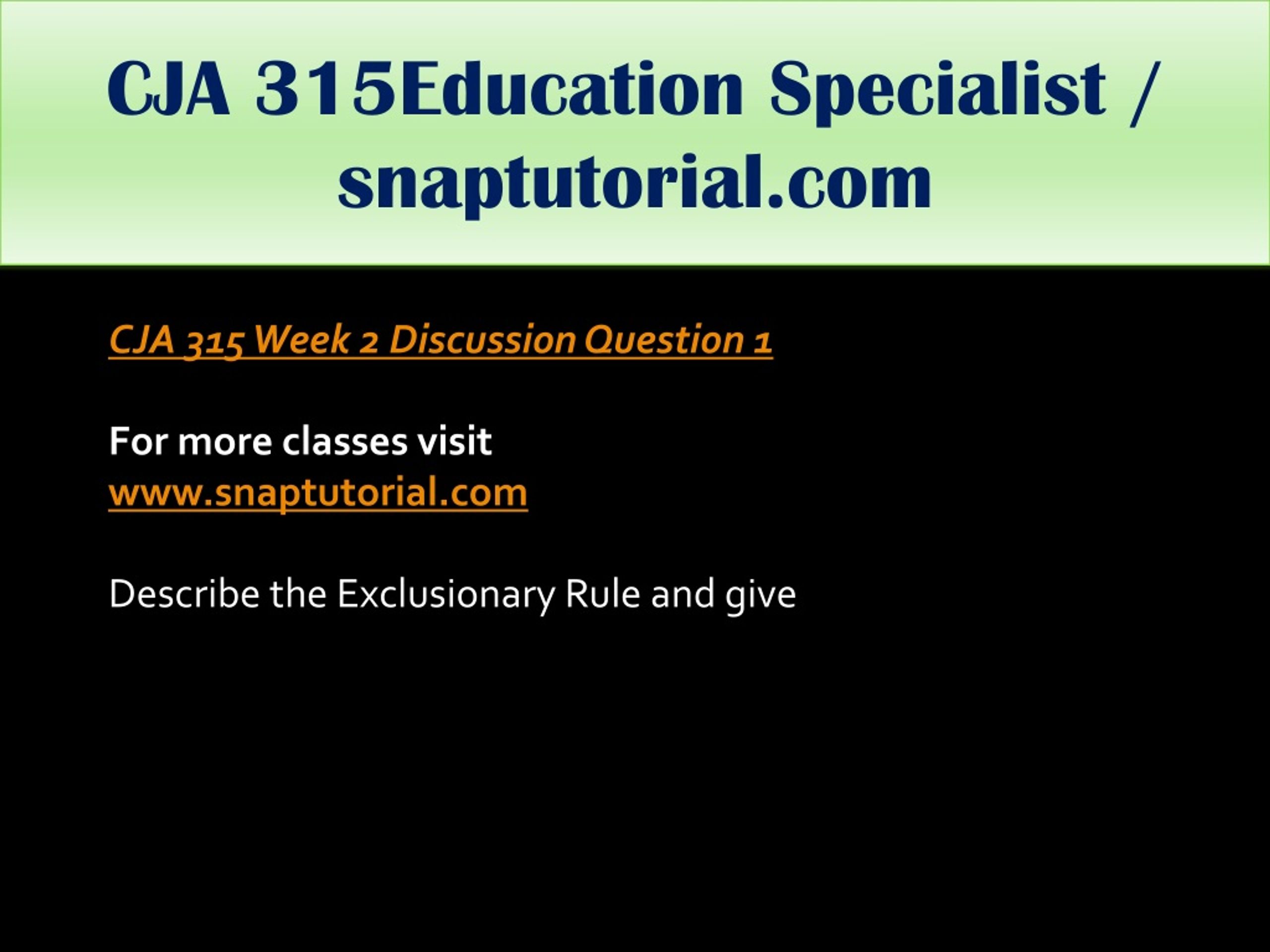 CJA 315Education Specialist / snaptutorial.com

CJA 315 Week 2 Discussion Question 1

For more classes visit
www.snaptutorial.com

Describe the Exclusionary Rule and give